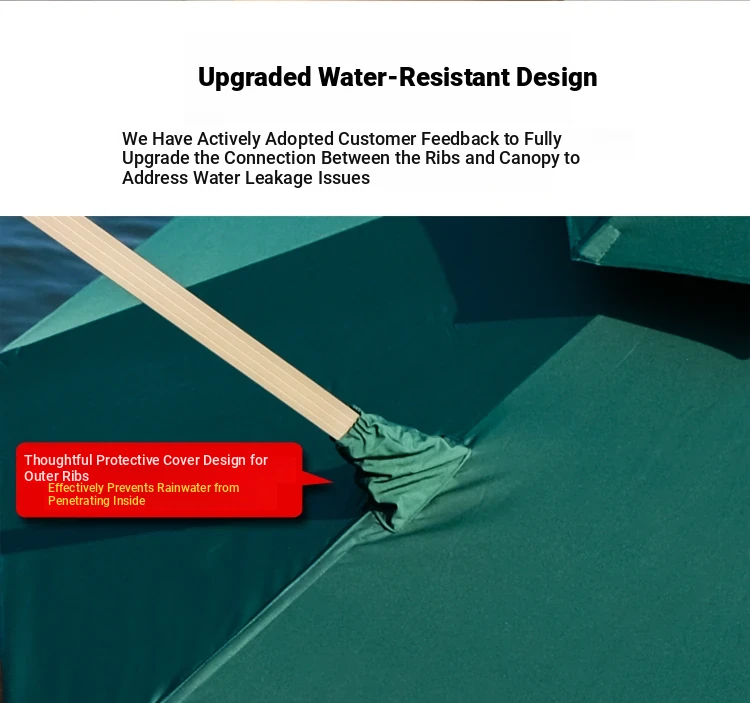 Upgraded Water-Resistant Design

We Have Actively Adopted Customer Feedback to Fully Upgrade the Connection Between the Ribs and Canopy to Address Water Leakage Issues

Thoughtful Protective Cover Design for Outer Ribs
Effectively Prevents Rainwater from Penetrating Inside